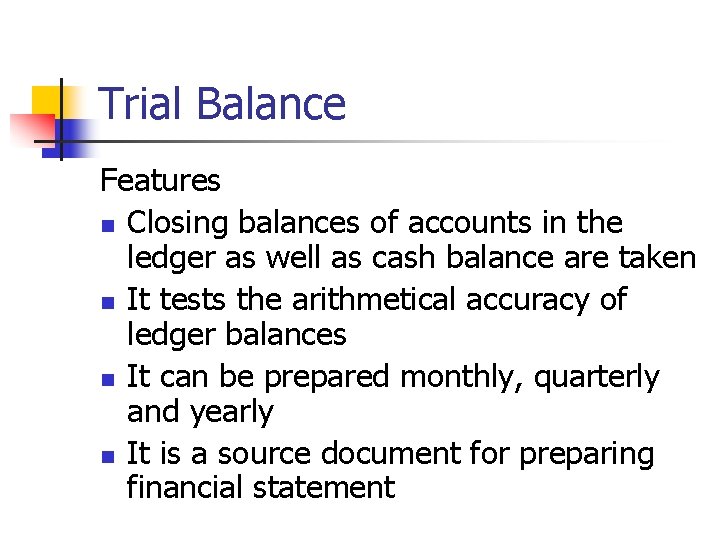 Trial Balance

Features

- Closing balances of accounts in the ledger as well as cash balance are taken
- It tests the arithmetical accuracy of ledger balances
- It can be prepared monthly, quarterly and yearly
- It is a source document for preparing financial statement